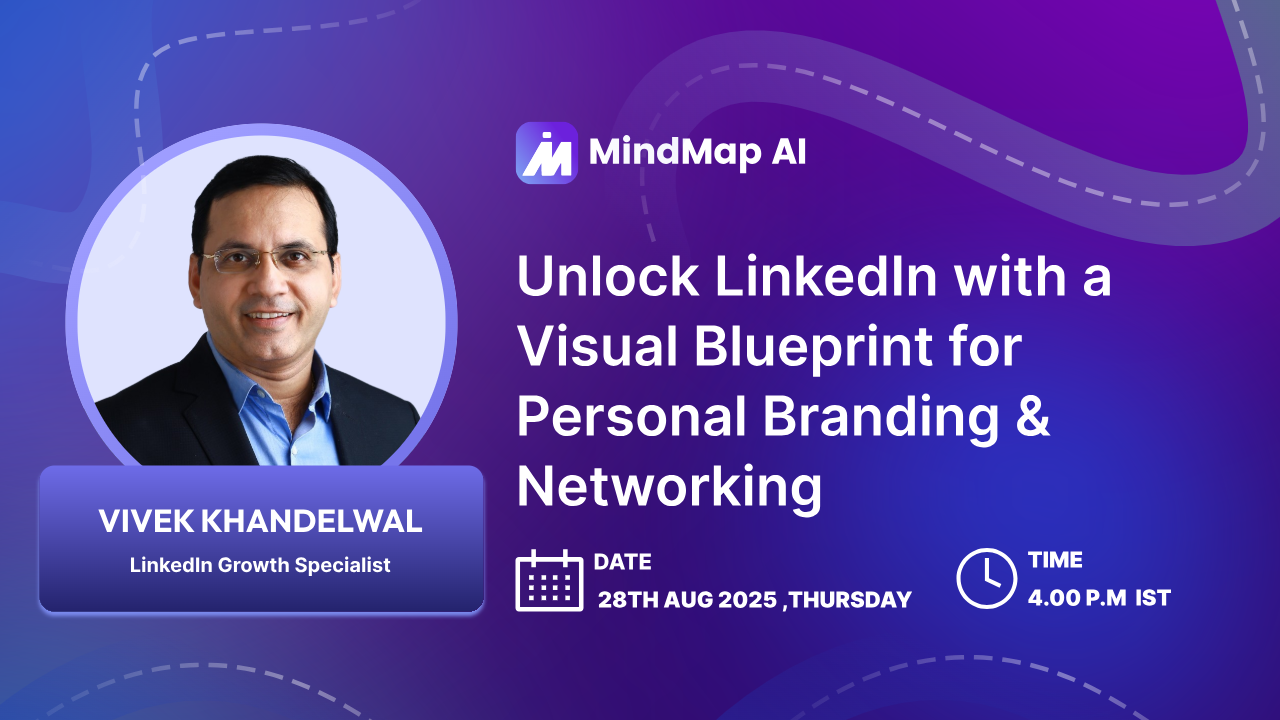 MindMap AI

Unlock LinkedIn with a Visual Blueprint for Personal Branding & Networking

VIVEK KHANDELWAL
LinkedIn Growth Specialist

DATE
28TH AUG 2025 ,THURSDAY

TIME
4.00 P.M IST